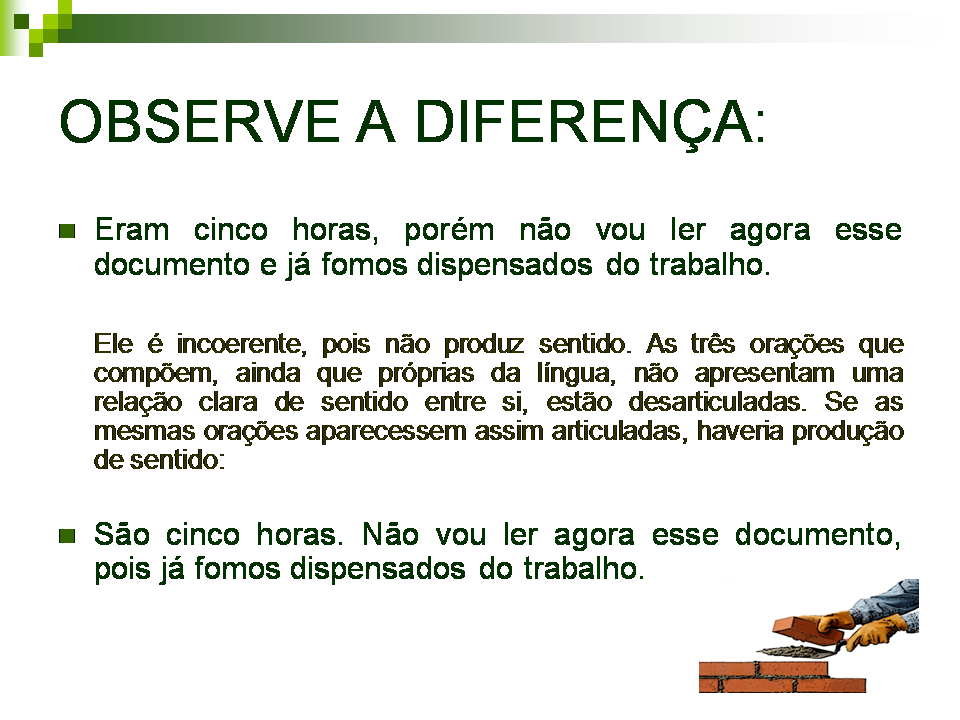 OBSERVE A DIFERENÇA:

Eram cinco horas, porém não vou ler agora esse documento e já fomos dispensados do trabalho.

Ele é incoerente, pois não produz sentido. As três orações que compõem, ainda que próprias da língua, não apresentam uma relação clara de sentido entre si, estão desarticuladas. Se as mesmas orações aparecessem assim articuladas, haveria produção de sentido:

São cinco horas. Não vou ler agora esse documento, pois já fomos dispensados do trabalho.